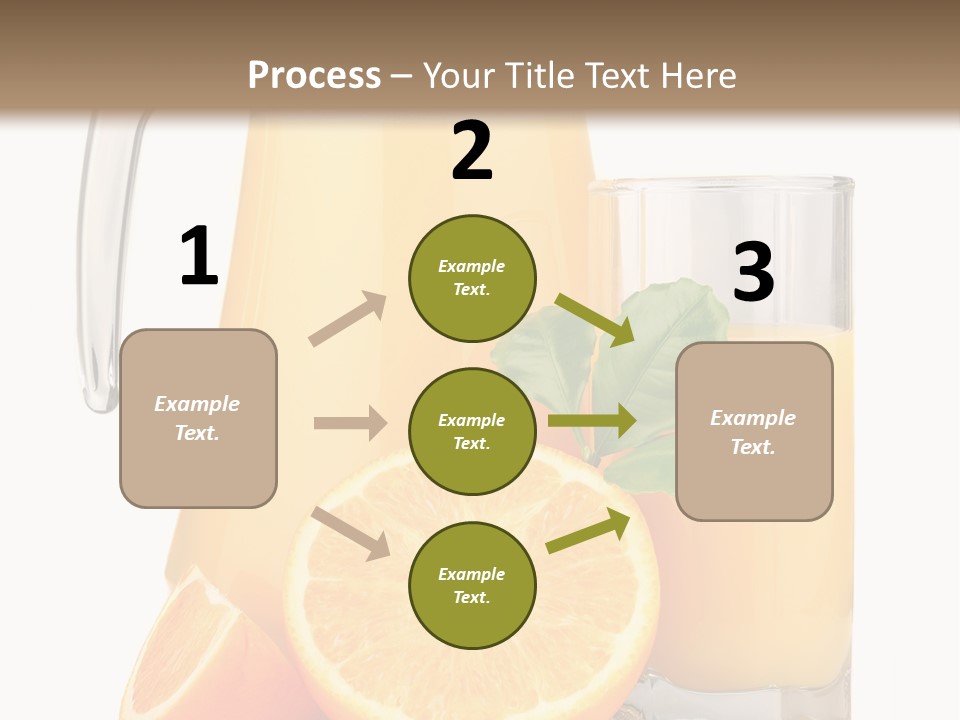 Process – Your Title Text Here

1

Example Text.

2

Example Text.

Example Text.

Example Text.

3

Example Text.